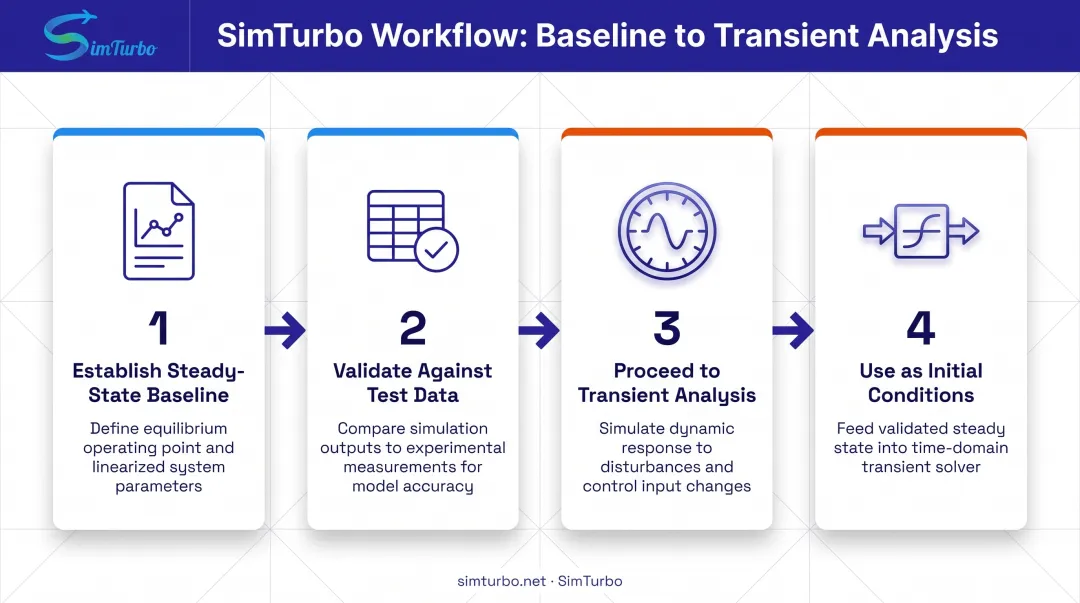 SimTurbo

SimTurbo Workflow: Baseline to Transient Analysis

1

Establish Steady-State Baseline

Define equilibrium operating point and linearized system parameters

2

Validate Against Test Data

Compare simulation outputs to experimental measurements for model accuracy

3

Proceed to Transient Analysis

Simulate dynamic response to disturbances and control input changes

4

Use as Initial Conditions

Feed validated steady state into time-domain transient solver

simturbo.net · SimTurbo